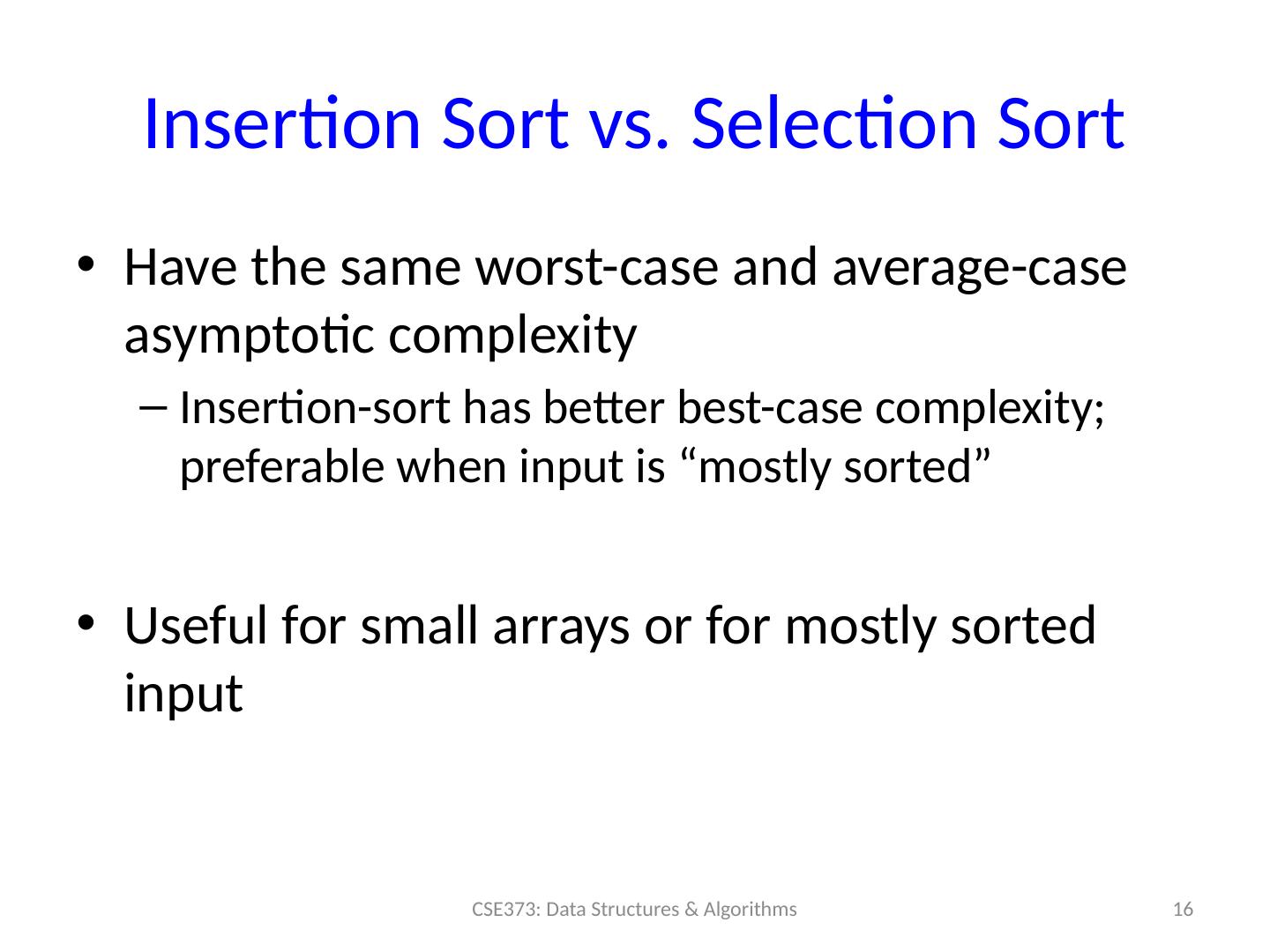 Insertion Sort vs. Selection Sort

• Have the same worst-case and average-case asymptotic complexity
  – Insertion-sort has better best-case complexity; preferable when input is “mostly sorted”

• Useful for small arrays or for mostly sorted input

CSE373: Data Structures & Algorithms

16